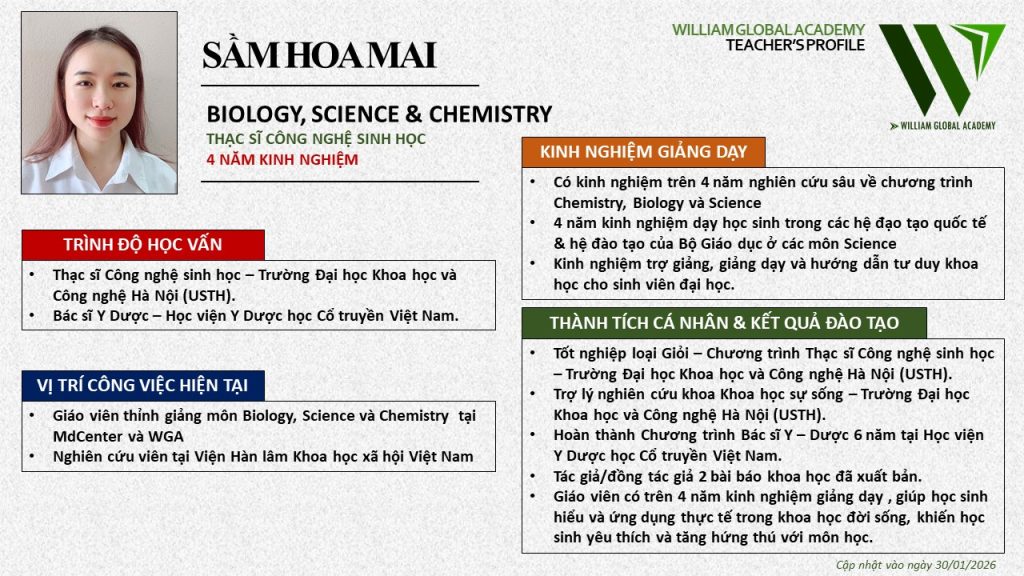 SẦM HOA MAI

BIOLOGY, SCIENCE & CHEMISTRY
THẠC SĨ CÔNG NGHỆ SINH HỌC
4 NĂM KINH NGHIỆM

WILLIAM GLOBAL ACADEMY
TEACHER'S PROFILE

WILLIAM GLOBAL ACADEMY

TRÌNH ĐỘ HỌC VẤN
• Thạc sĩ Công nghệ sinh học – Trường Đại học Khoa học và Công nghệ Hà Nội (USTH).
• Bác sĩ Y Dược – Học viện Y Dược học Cổ truyền Việt Nam.

VỊ TRÍ CÔNG VIỆC HIỆN TẠI
• Giáo viên thỉnh giảng môn Biology, Science và Chemistry tại MdCenter và WGA
• Nghiên cứu viên tại Viện Hàn lâm Khoa học xã hội Việt Nam

KINH NGHIỆM GIẢNG DẠY
• Có kinh nghiệm trên 4 năm nghiên cứu sâu về chương trình Chemistry, Biology và Science
• 4 năm kinh nghiệm dạy học sinh trong các hệ đạo tạo quốc tế & hệ đào tạo của Bộ Giáo dục ở các môn Science
• Kinh nghiệm trợ giảng, giảng dạy và hướng dẫn tư duy khoa học cho sinh viên đại học.

THÀNH TÍCH CÁ NHÂN & KẾT QUẢ ĐÀO TẠO
• Tốt nghiệp loại Giỏi – Chương trình Thạc sĩ Công nghệ sinh học – Trường Đại học Khoa học và Công nghệ Hà Nội (USTH).
• Trợ lý nghiên cứu khoa Khoa học sự sống – Trường Đại học Khoa học và Công nghệ Hà Nội (USTH).
• Hoàn thành Chương trình Bác sĩ Y – Dược 6 năm tại Học viện Y Dược học Cổ truyền Việt Nam.
• Tác giả/đồng tác giả 2 bài báo khoa học đã xuất bản.
• Giáo viên có trên 4 năm kinh nghiệm giảng dạy , giúp học sinh hiểu và ứng dụng thực tế trong khoa học đời sống, khiến học sinh yêu thích và tăng hứng thú với môn học.

Cập nhật vào ngày 30/01/2026